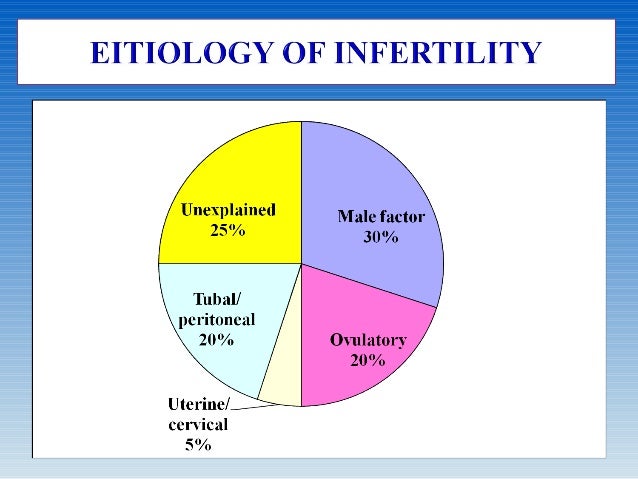 EITIOLOGY OF INFERTILITY

Unexplained 25%

Male factor 30%

Tubal/ peritoneal 20%

Ovulatory 20%

Uterine/ cervical 5%